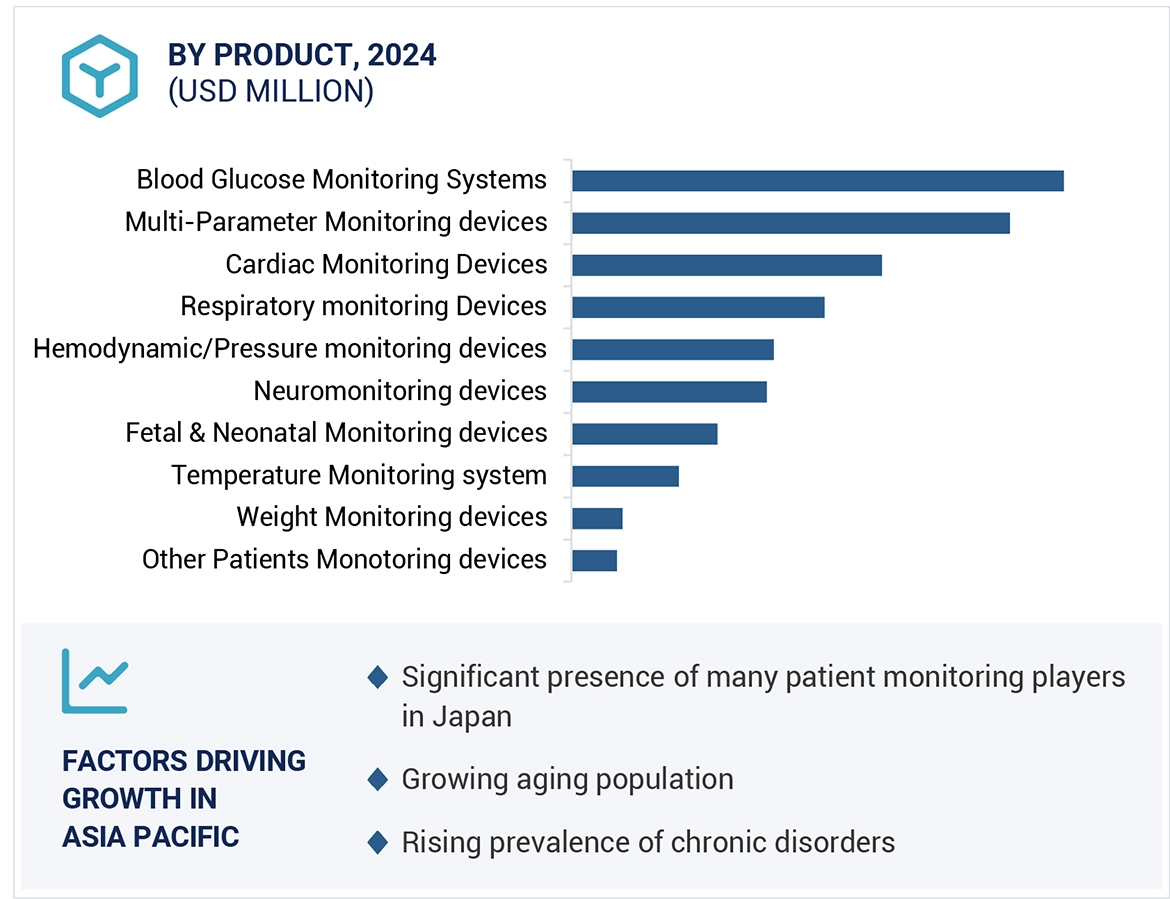 BY PRODUCT, 2024
(USD MILLION)

Blood Glucose Monitoring Systems
Multi-Parameter Monitoring devices
Cardiac Monitoring Devices
Respiratory monitoring Devices
Hemodynamic/Pressure monitoring devices
Neuromonitoring devices
Fetal & Neonatal Monitoring devices
Temperature Monitoring system
Weight Monitoring devices
Other Patients Monotoring devices

FACTORS DRIVING GROWTH IN ASIA PACIFIC

Significant presence of many patient monitoring players in Japan

Growing aging population

Rising prevalence of chronic disorders